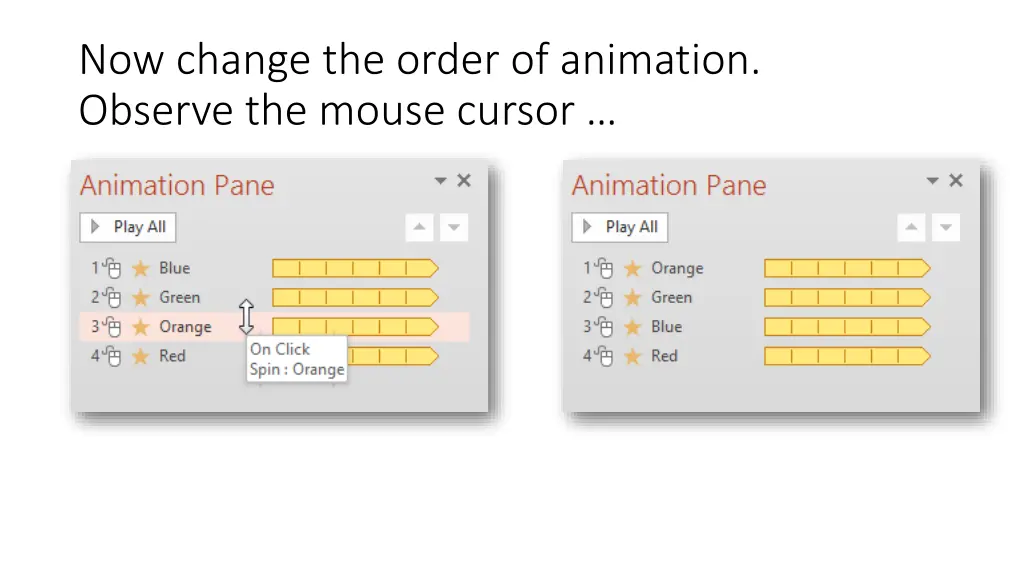 Now change the order of animation.
Observe the mouse cursor …

Animation Pane

Play All

1 Blue
2 Green
3 Orange
4 Red

On Click
Spin : Orange

Animation Pane

Play All

1 Orange
2 Green
3 Blue
4 Red